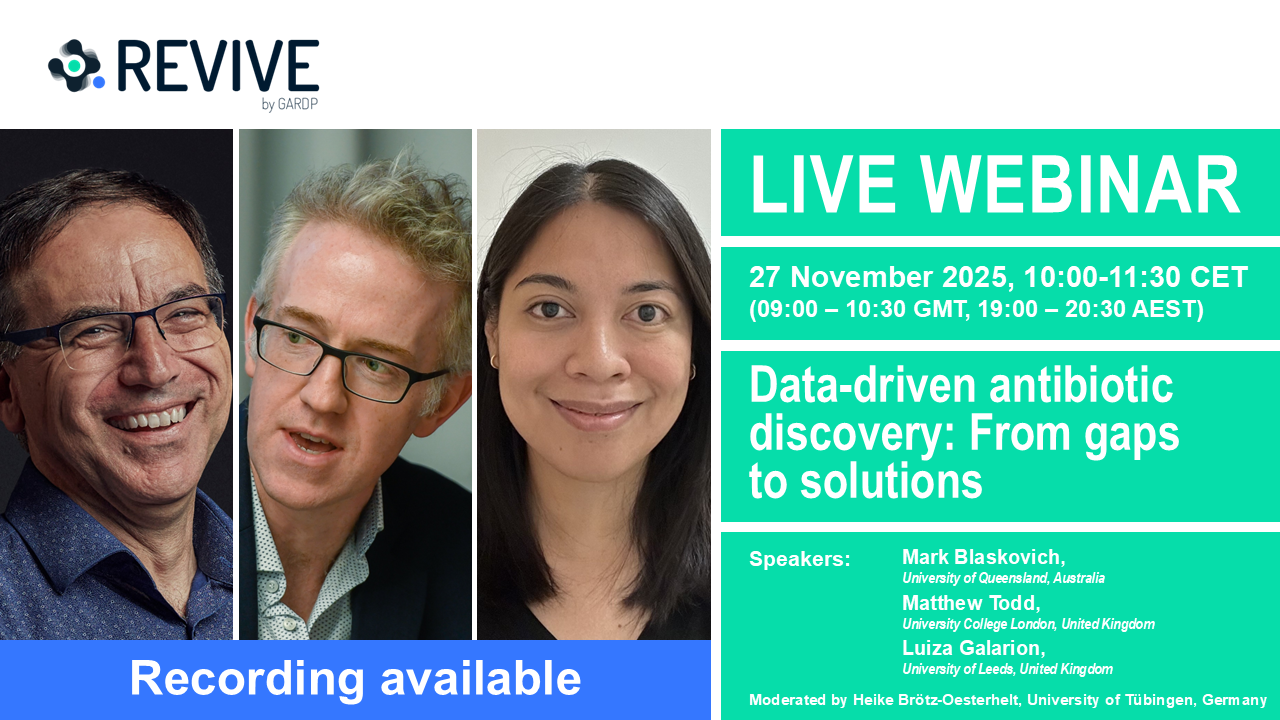 REVIVE
by GARDP

LIVE WEBINAR

27 November 2025, 10:00-11:30 CET
(09:00 – 10:30 GMT, 19:00 – 20:30 AEST)

Data-driven antibiotic discovery: From gaps to solutions

Speakers: Mark Blaskovich,
University of Queensland, Australia
Matthew Todd,
University College London, United Kingdom
Luiza Galarion,
University of Leeds, United Kingdom

Moderated by Heike Brötz-Oesterhelt, University of Tübingen, Germany

Recording available